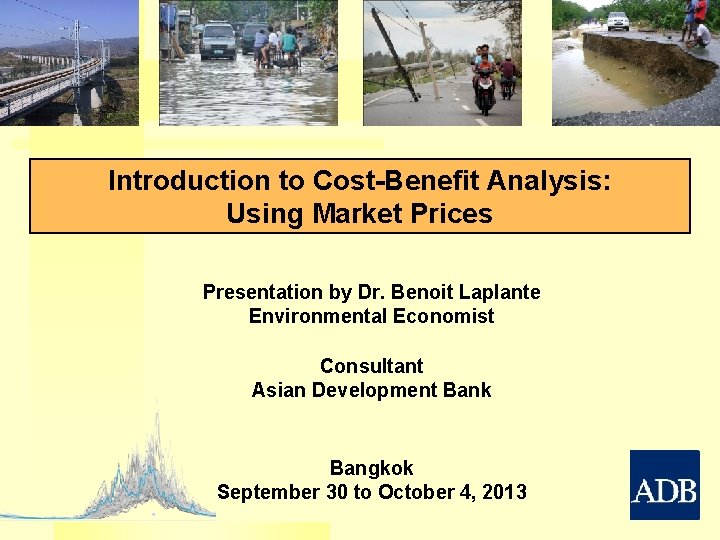 Introduction to Cost-Benefit Analysis:
Using Market Prices

Presentation by Dr. Benoit Laplante
Environmental Economist

Consultant
Asian Development Bank

Bangkok
September 30 to October 4, 2013

ADB